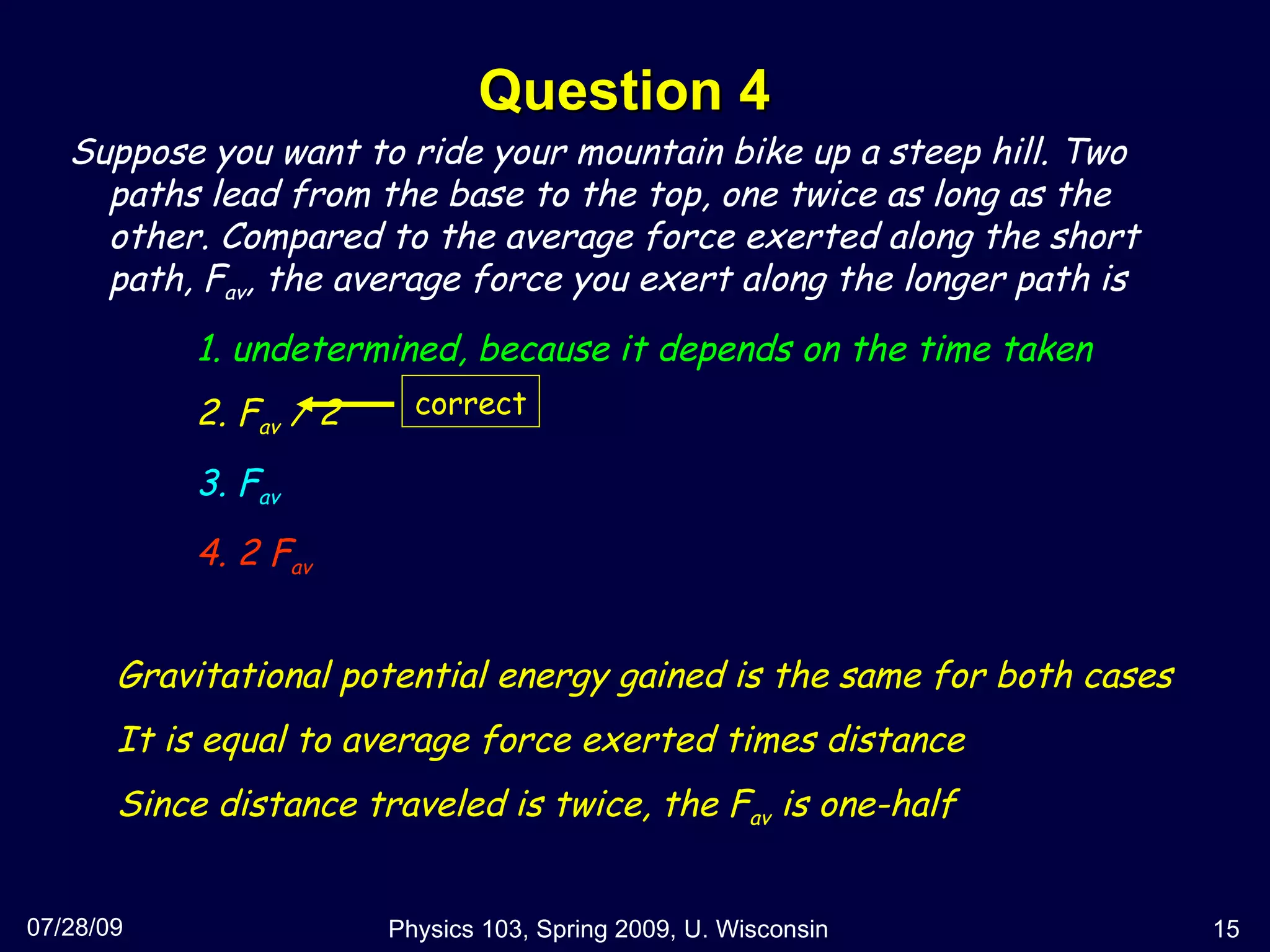 Question 4

Suppose you want to ride your mountain bike up a steep hill. Two paths lead from the base to the top, one twice as long as the other. Compared to the average force exerted along the short path, $F_{av}$, the average force you exert along the longer path is

1. undetermined, because it depends on the time taken

2. $F_{av}$ / 2

correct

3. $F_{av}$

4. 2 $F_{av}$

Gravitational potential energy gained is the same for both cases

It is equal to average force exerted times distance

Since distance traveled is twice, the $F_{av}$ is one-half

07/28/09

Physics 103, Spring 2009, U. Wisconsin

15